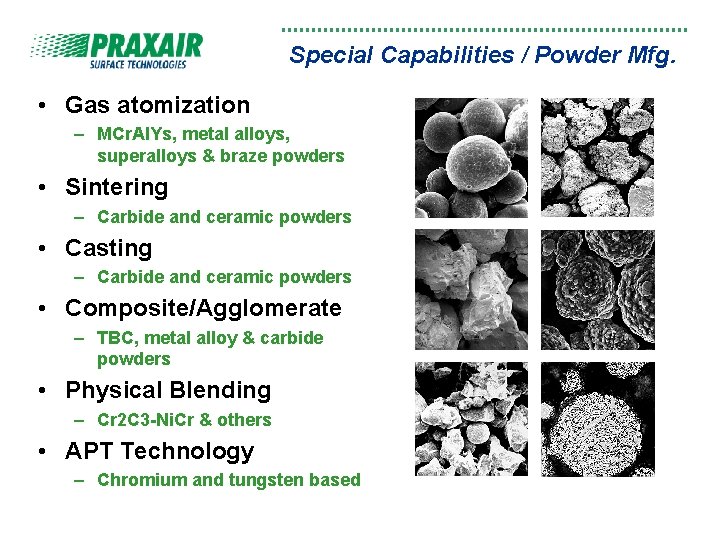 PRAXAIR
SURFACE TECHNOLOGIES

Special Capabilities / Powder Mfg.

• Gas atomization
– MCrAlYs, metal alloys, superalloys & braze powders
• Sintering
– Carbide and ceramic powders
• Casting
– Carbide and ceramic powders
• Composite/Agglomerate
– TBC, metal alloy & carbide powders
• Physical Blending
– Cr2C3-NiCr & others
• APT Technology
– Chromium and tungsten based